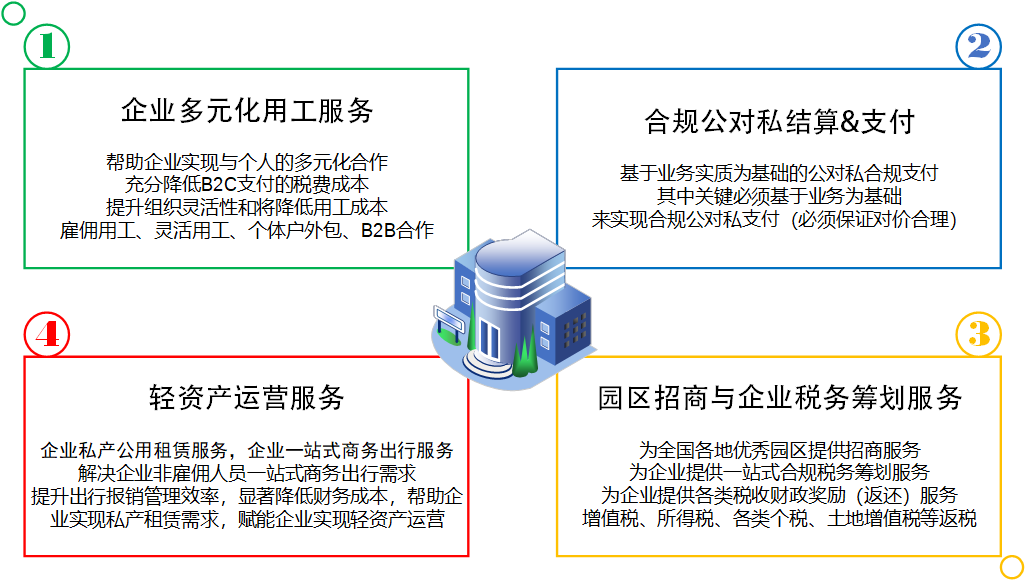 ①

企业多元化用工服务

帮助企业实现与个人的多元化合作
充分降低B2C支付的税费成本
提升组织灵活性和将降低用工成本
雇佣用工、灵活用工、个体户外包、B2B合作

②

合规公对私结算&支付

基于业务实质为基础的公对私合规支付
其中关键必须基于业务为基础
来实现合规公对私支付（必须保证对价合理）

④

轻资产运营服务

企业私产公用租赁服务，企业一站式商务出行服务
解决企业非雇佣人员一站式商务出行需求
提升出行报销管理效率，显著降低财务成本，帮助企业实现私产租赁需求，赋能企业实现轻资产运营

③

园区招商与企业税务筹划服务

为全国各地优秀园区提供招商服务
为企业提供一站式合规税务筹划服务
为企业提供各类税收财政奖励（返还）服务
增值税、所得税、各类个税、土地增值税等返税